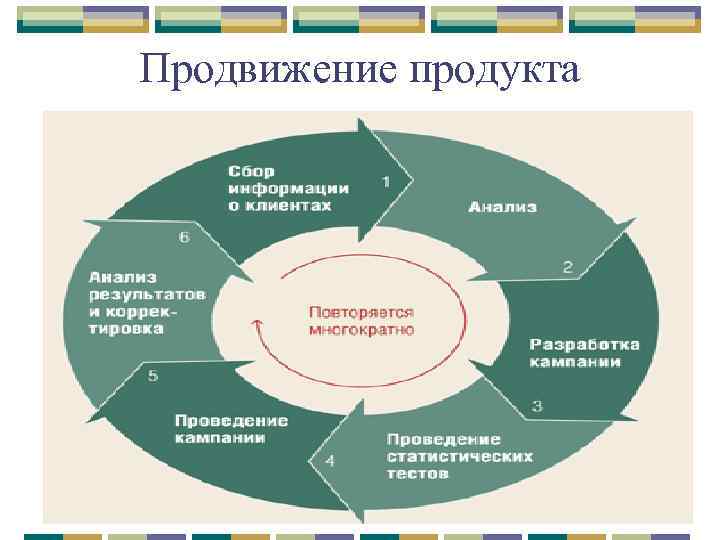 Продвижение продукта

Сбор информации о клиентах

1

Анализ

2

Разработка кампании

3

Проведение статистических тестов

4

Проведение кампании

5

Анализ результатов и корректировка

6

Повторяется многократно